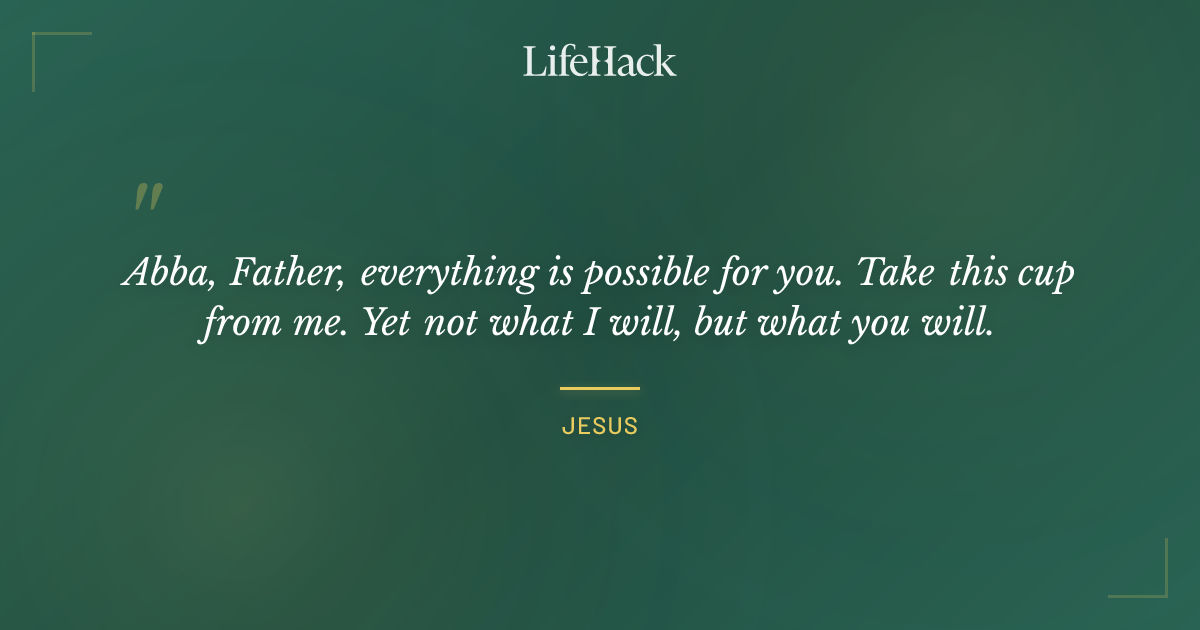 LifeHack

"

Abba, Father, everything is possible for you. Take this cup from me. Yet not what I will, but what you will.

JESUS